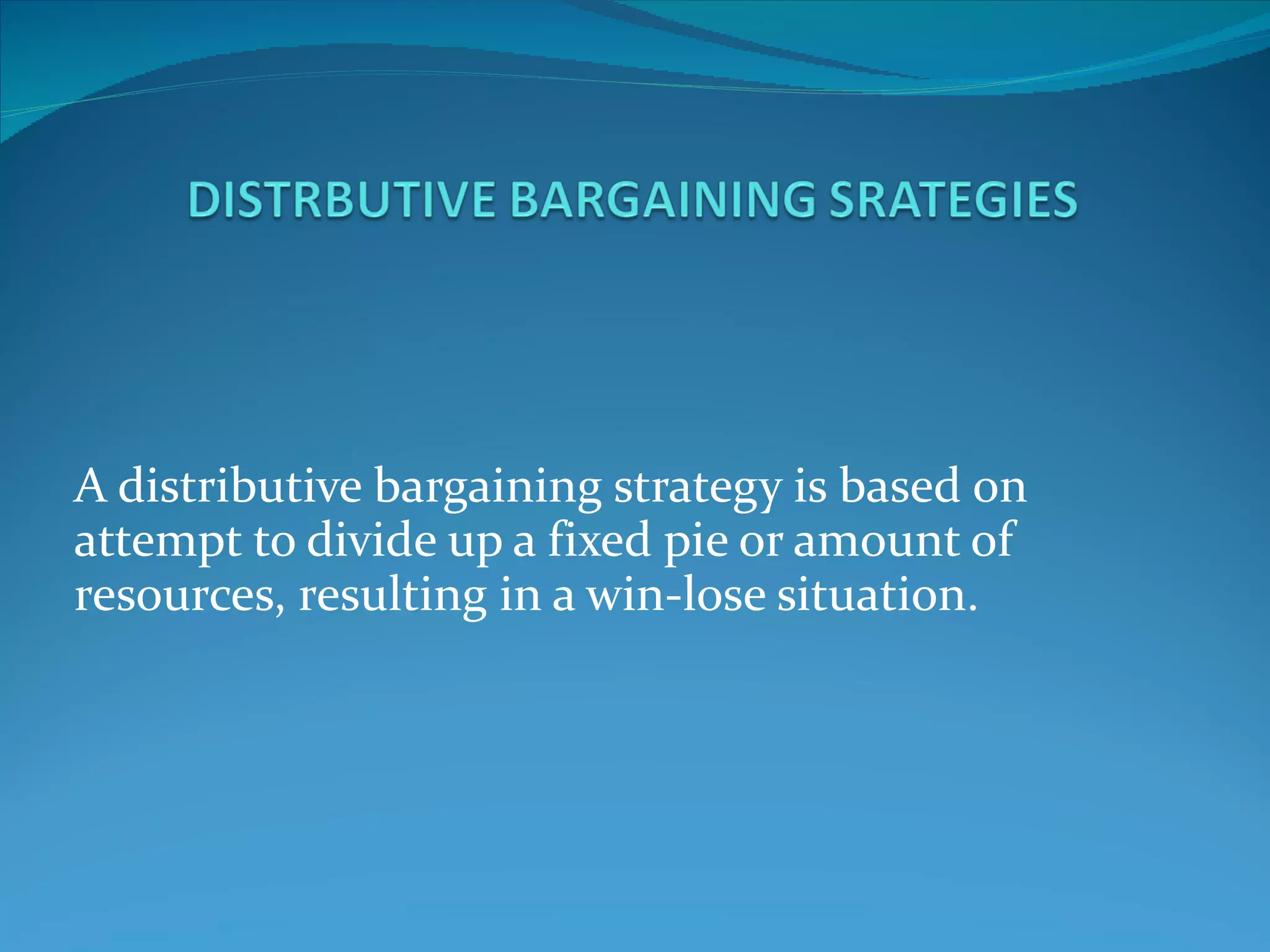 DISTRBUTIVE BARGAINING SRATEGIES

A distributive bargaining strategy is based on attempt to divide up a fixed pie or amount of resources, resulting in a win-lose situation.